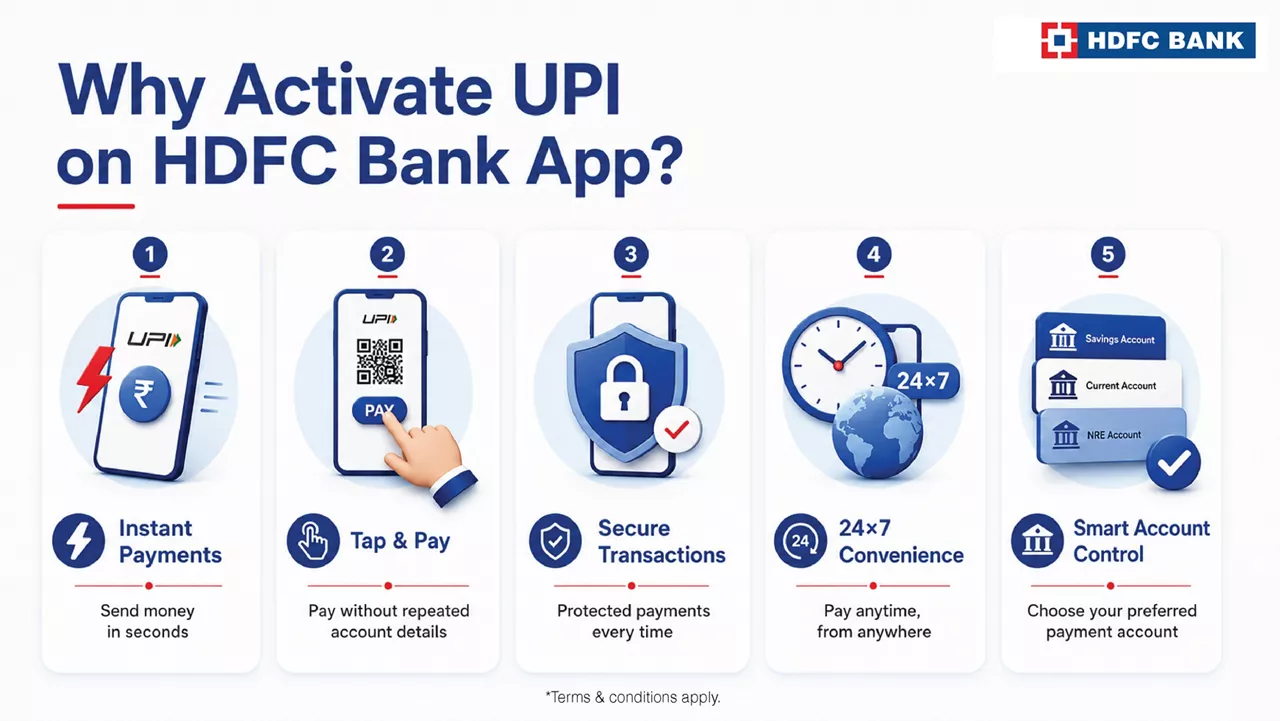 HDFC BANK

Why Activate UPI on HDFC Bank App?

1

UPI

₹

Instant Payments

Send money in seconds

2

UPI

PAY

Tap & Pay

Pay without repeated account details

3

Secure Transactions

Protected payments every time

4

24×7

24

24×7 Convenience

Pay anytime, from anywhere

5

Savings Account

Current Account

NRE Account

Smart Account Control

Choose your preferred payment account

*Terms & conditions apply.